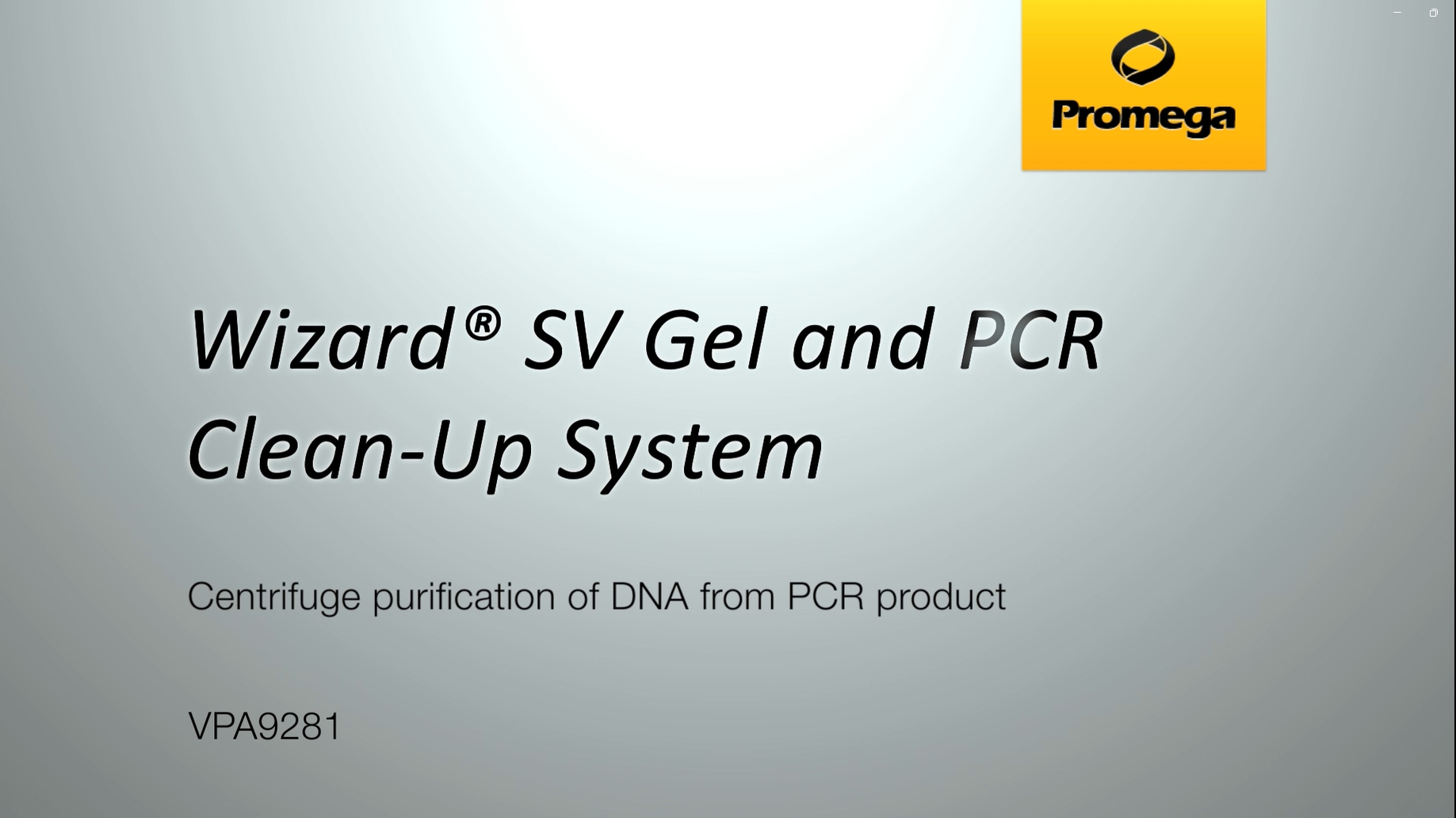 Promega

Wizard® SV Gel and PCR Clean-Up System

Centrifuge purification of DNA from PCR product

VPA9281